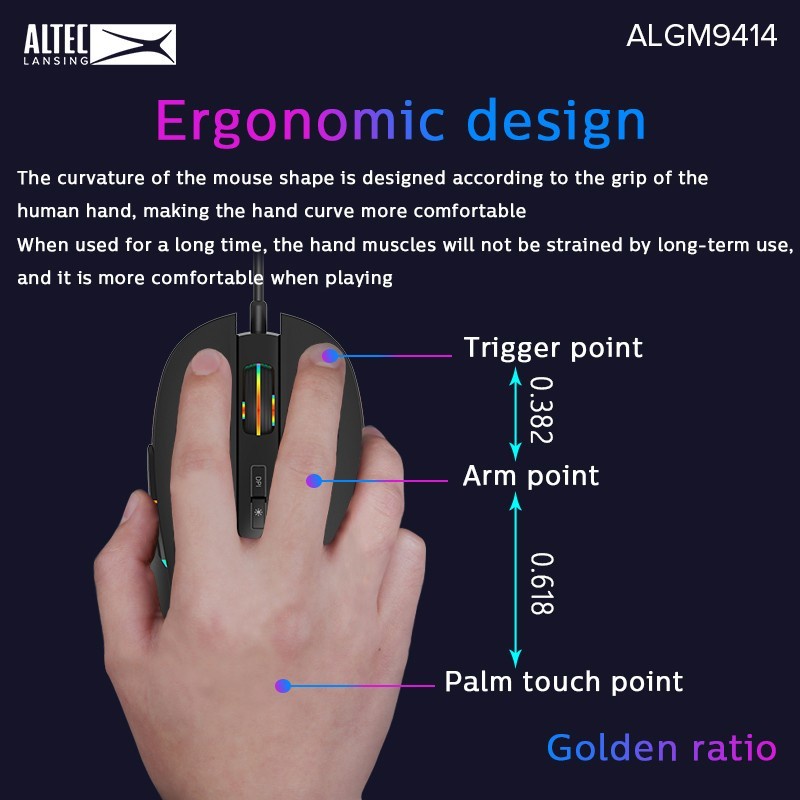 ALTEC LANSING

ALGM9414

Ergonomic design

The curvature of the mouse shape is designed according to the grip of the human hand, making the hand curve more comfortable
When used for a long time, the hand muscles will not be strained by long-term use, and it is more comfortable when playing

DPI

Trigger point

0.382

Arm point

0.618

Palm touch point

Golden ratio